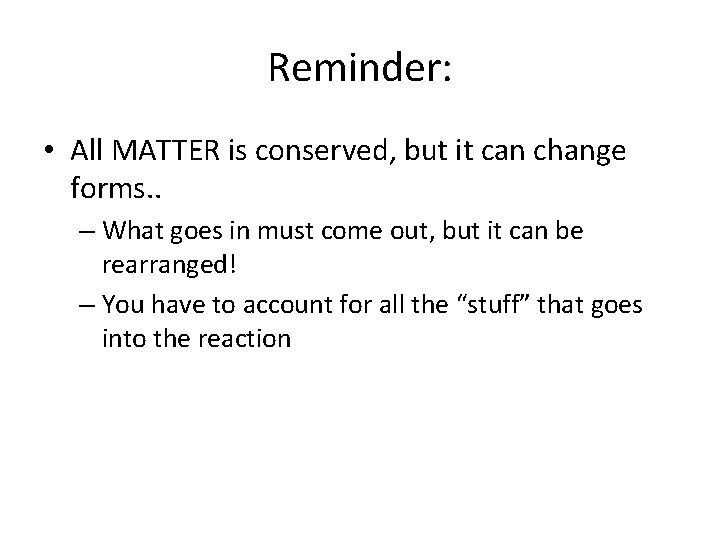 Reminder:

• All MATTER is conserved, but it can change forms..

– What goes in must come out, but it can be rearranged!

– You have to account for all the “stuff” that goes into the reaction